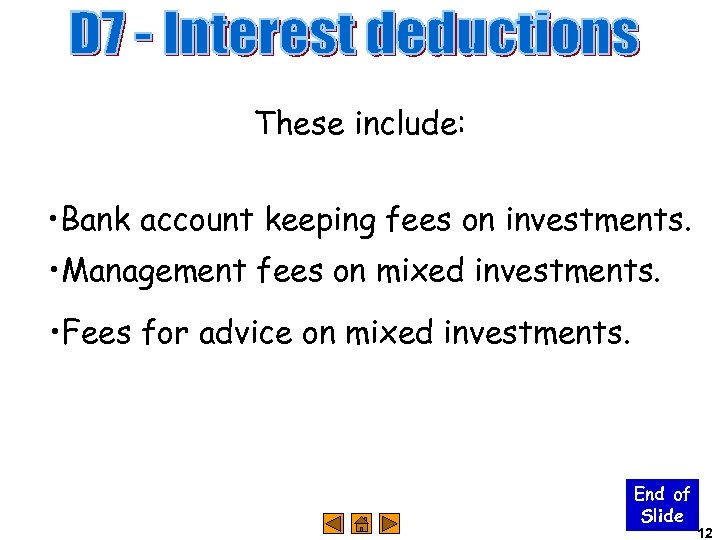 D7 - Interest deductions

These include:

•Bank account keeping fees on investments.

•Management fees on mixed investments.

•Fees for advice on mixed investments.

End of Slide

12